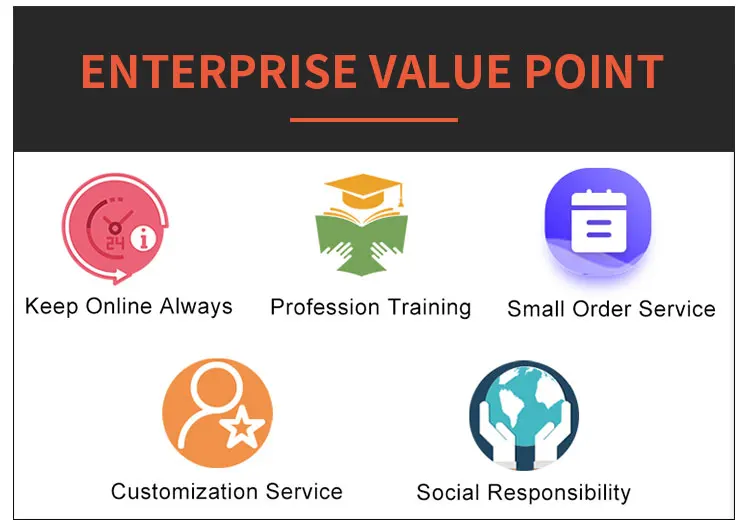 ENTERPRISE VALUE POINT

24

Keep Online Always

Profession Training

Small Order Service

Customization Service

Social Responsibility